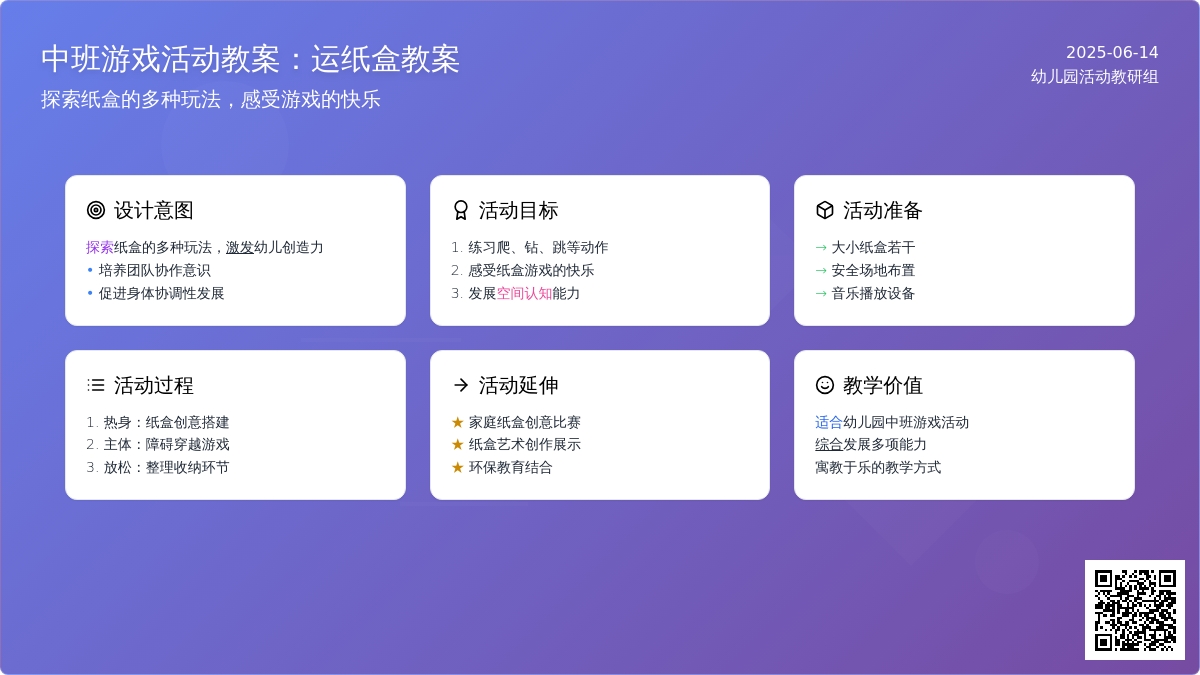 中班游戏活动教案：运纸盒教案

探索纸盒的多种玩法，感受游戏的快乐

2025-06-14
幼儿园活动教研组

设计意图

探索纸盒的多种玩法，激发幼儿创造力
• 培养团队协作意识
• 促进身体协调性发展

活动目标

1. 练习爬、钻、跳等动作
2. 感受纸盒游戏的快乐
3. 发展空间认知能力

活动准备

→ 大小纸盒若干
→ 安全场地布置
→ 音乐播放设备

活动过程

1. 热身：纸盒创意搭建
2. 主体：障碍穿越游戏
3. 放松：整理收纳环节

活动延伸

★ 家庭纸盒创意比赛
★ 纸盒艺术创作展示
★ 环保教育结合

教学价值

适合幼儿园中班游戏活动
综合发展多项能力
寓教于乐的教学方式